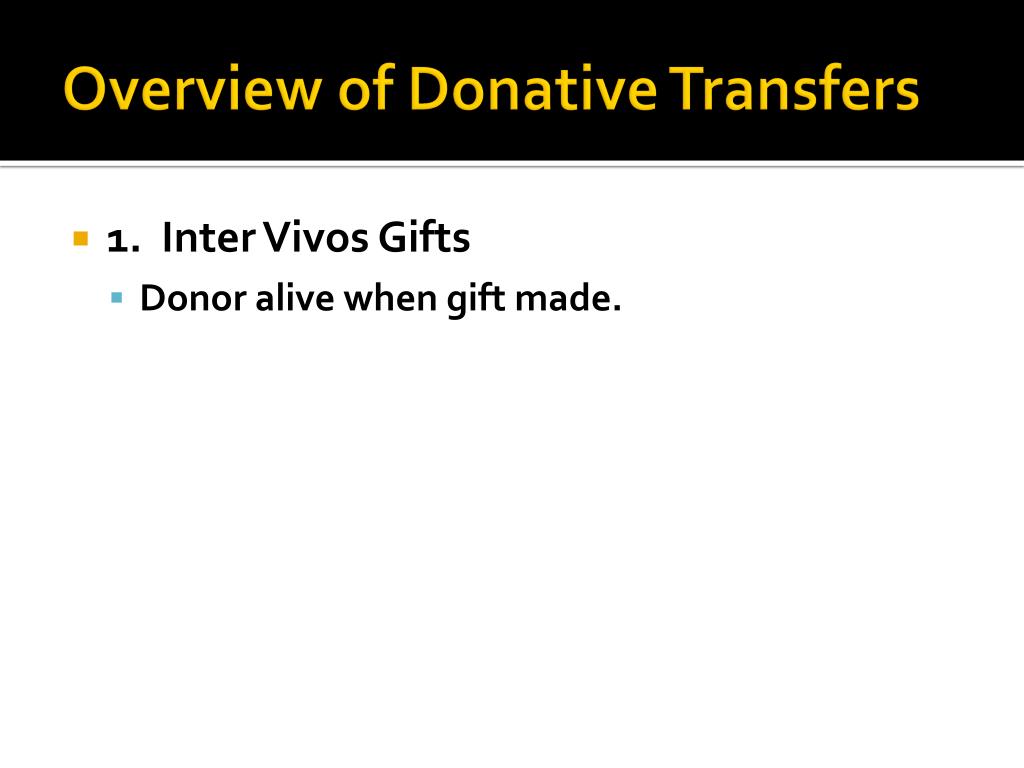 Overview of Donative Transfers

1. Inter Vivos Gifts

Donor alive when gift made.